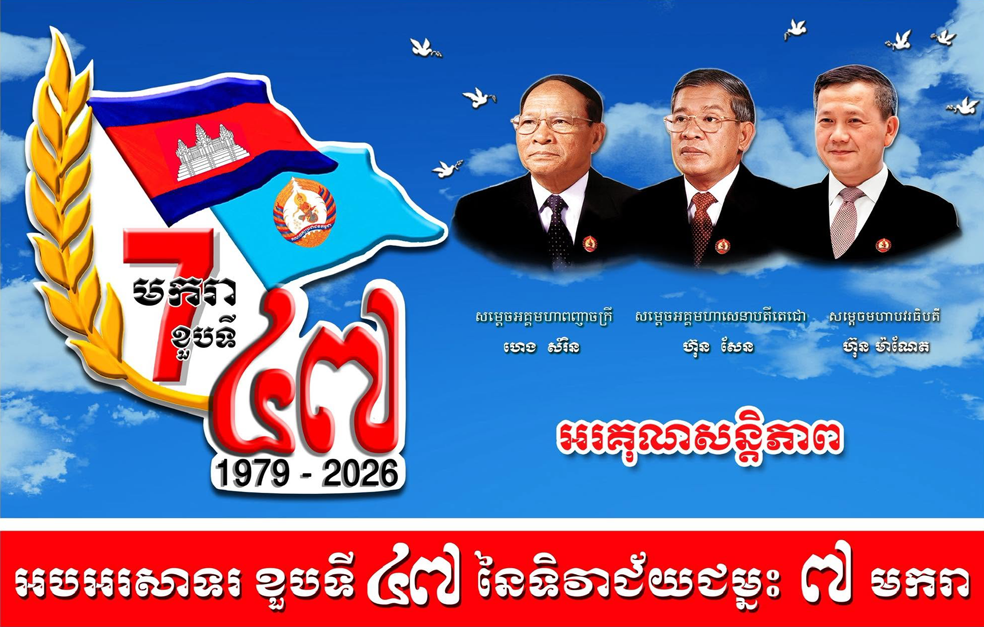 7 មករា ខួបទី ៤៧

1979 - 2026

សម្តេចអគ្គមហាពញាចក្រី
ហេង សំរិន

សម្តេចអគ្គមហាសេនាបតីតេជោ
ហ៊ុន សែន

សម្តេចមហាបវរធិបតី
ហ៊ុន ម៉ាណែត

អរគុណសន្តិភាព

អបអរសាទរ ខួបទី ៤៧ នៃទិវាជ័យជម្នះ ៧ មករា